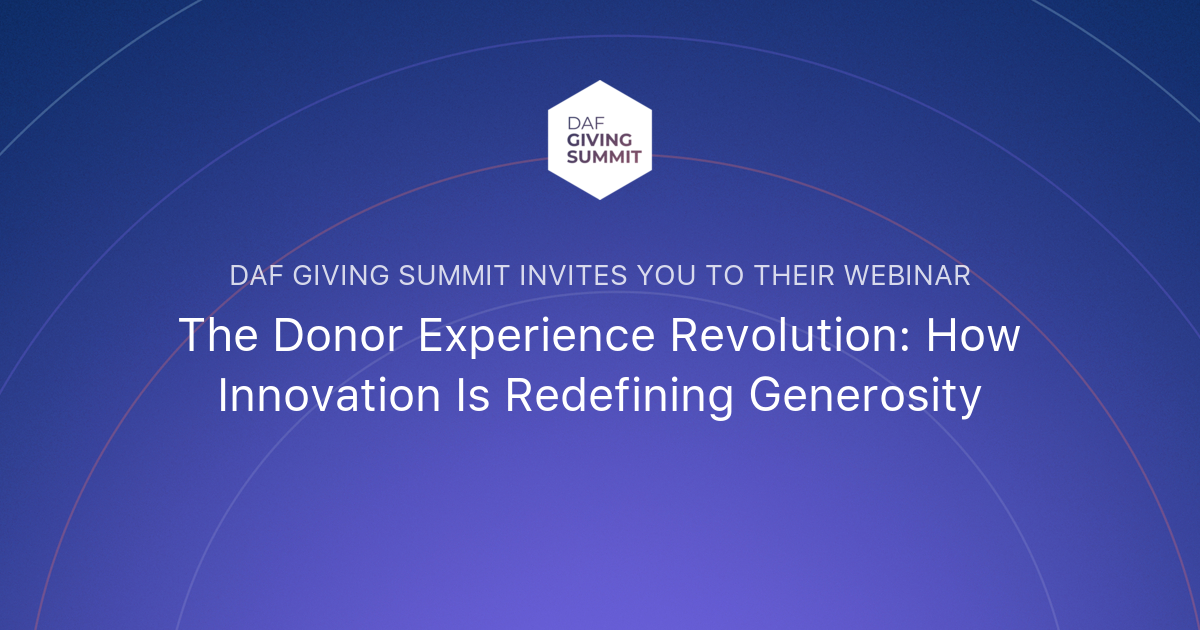 DAF
GIVING
SUMMIT

DAF GIVING SUMMIT INVITES YOU TO THEIR WEBINAR

The Donor Experience Revolution: How Innovation Is Redefining Generosity